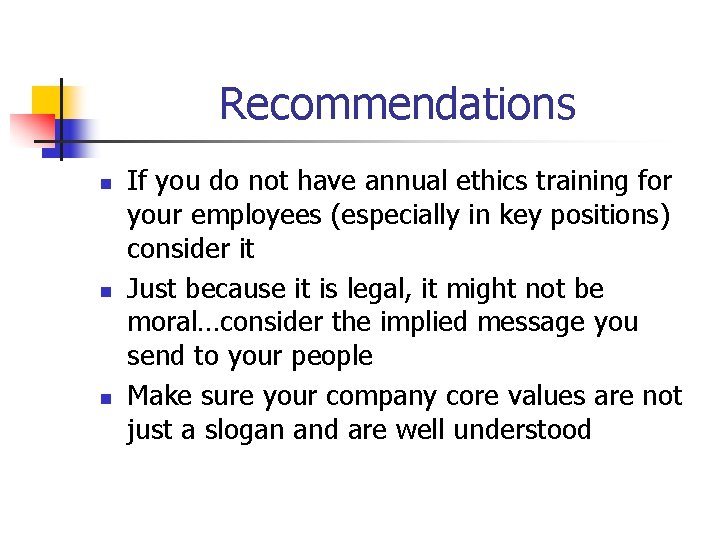 Recommendations

- If you do not have annual ethics training for your employees (especially in key positions) consider it
- Just because it is legal, it might not be moral…consider the implied message you send to your people
- Make sure your company core values are not just a slogan and are well understood